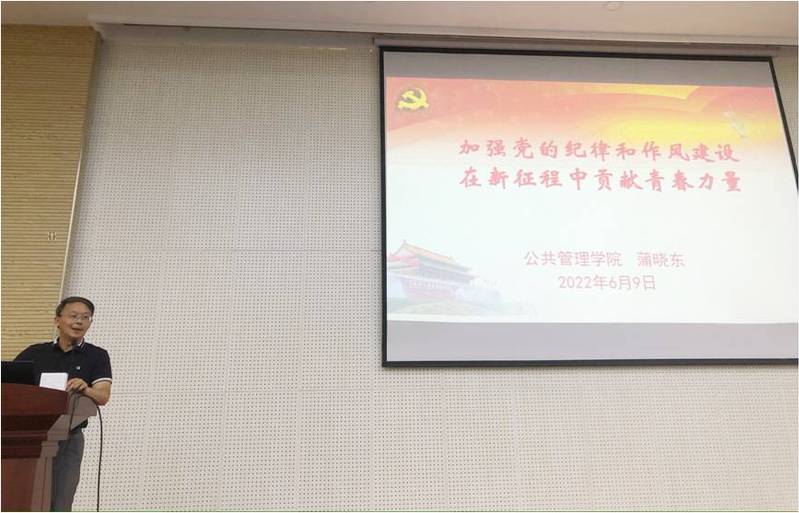 加强党的纪律和作风建设
在新征程中贡献青春力量

公共管理学院　蒲晓东
2022年6月9日